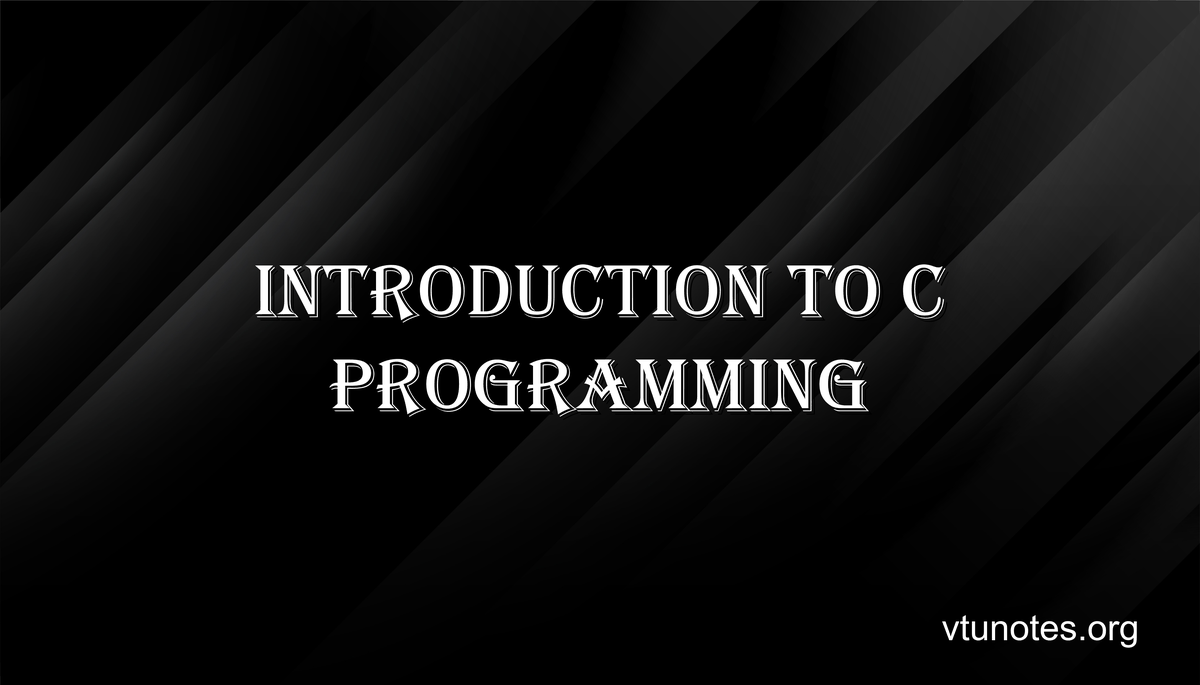 INTRODUCTION TO C PROGRAMMING

vtunotes.org